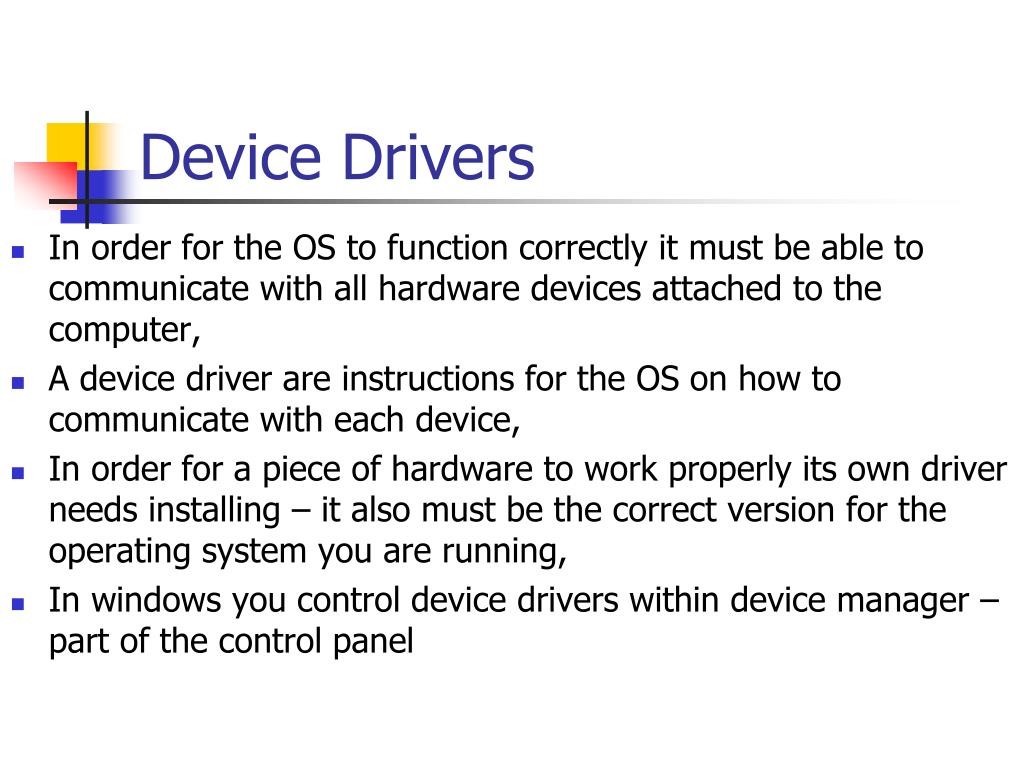 Device Drivers

- In order for the OS to function correctly it must be able to communicate with all hardware devices attached to the computer,
- A device driver are instructions for the OS on how to communicate with each device,
- In order for a piece of hardware to work properly its own driver needs installing – it also must be the correct version for the operating system you are running,
- In windows you control device drivers within device manager – part of the control panel